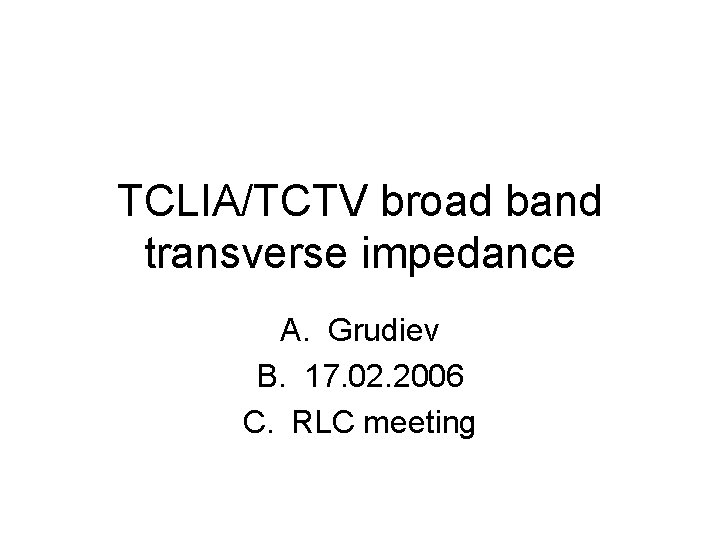 TCLIA/TCTV broad band transverse impedance

A. Grudiev
B. 17.02.2006
C. RLC meeting